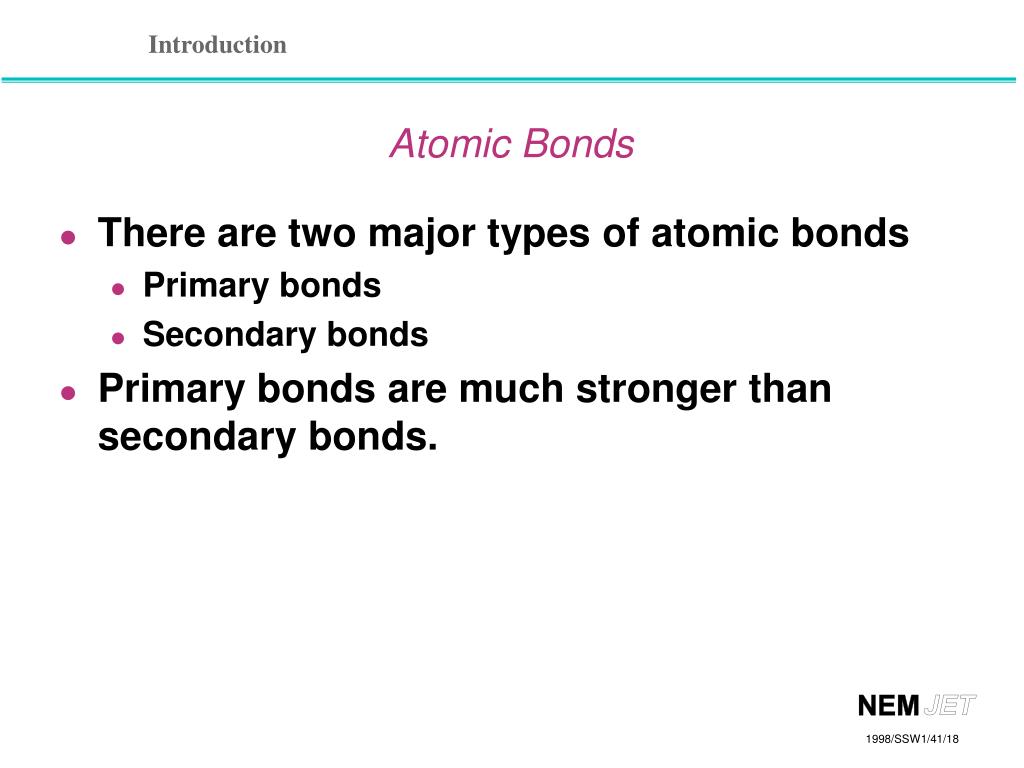 Introduction

Atomic Bonds

- There are two major types of atomic bonds
  - Primary bonds
  - Secondary bonds
- Primary bonds are much stronger than secondary bonds.

NEM JET

1998/SSW1/41/18